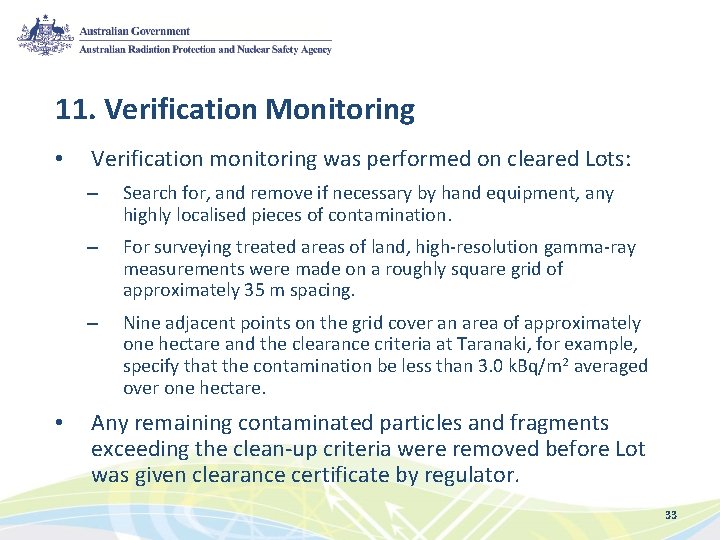 Australian Government
Australian Radiation Protection and Nuclear Safety Agency

11. Verification Monitoring

• Verification monitoring was performed on cleared Lots:

– Search for, and remove if necessary by hand equipment, any highly localised pieces of contamination.

– For surveying treated areas of land, high-resolution gamma-ray measurements were made on a roughly square grid of approximately 35 m spacing.

– Nine adjacent points on the grid cover an area of approximately one hectare and the clearance criteria at Taranaki, for example, specify that the contamination be less than 3.0 kBq/m$^2$ averaged over one hectare.

• Any remaining contaminated particles and fragments exceeding the clean-up criteria were removed before Lot was given clearance certificate by regulator.

33